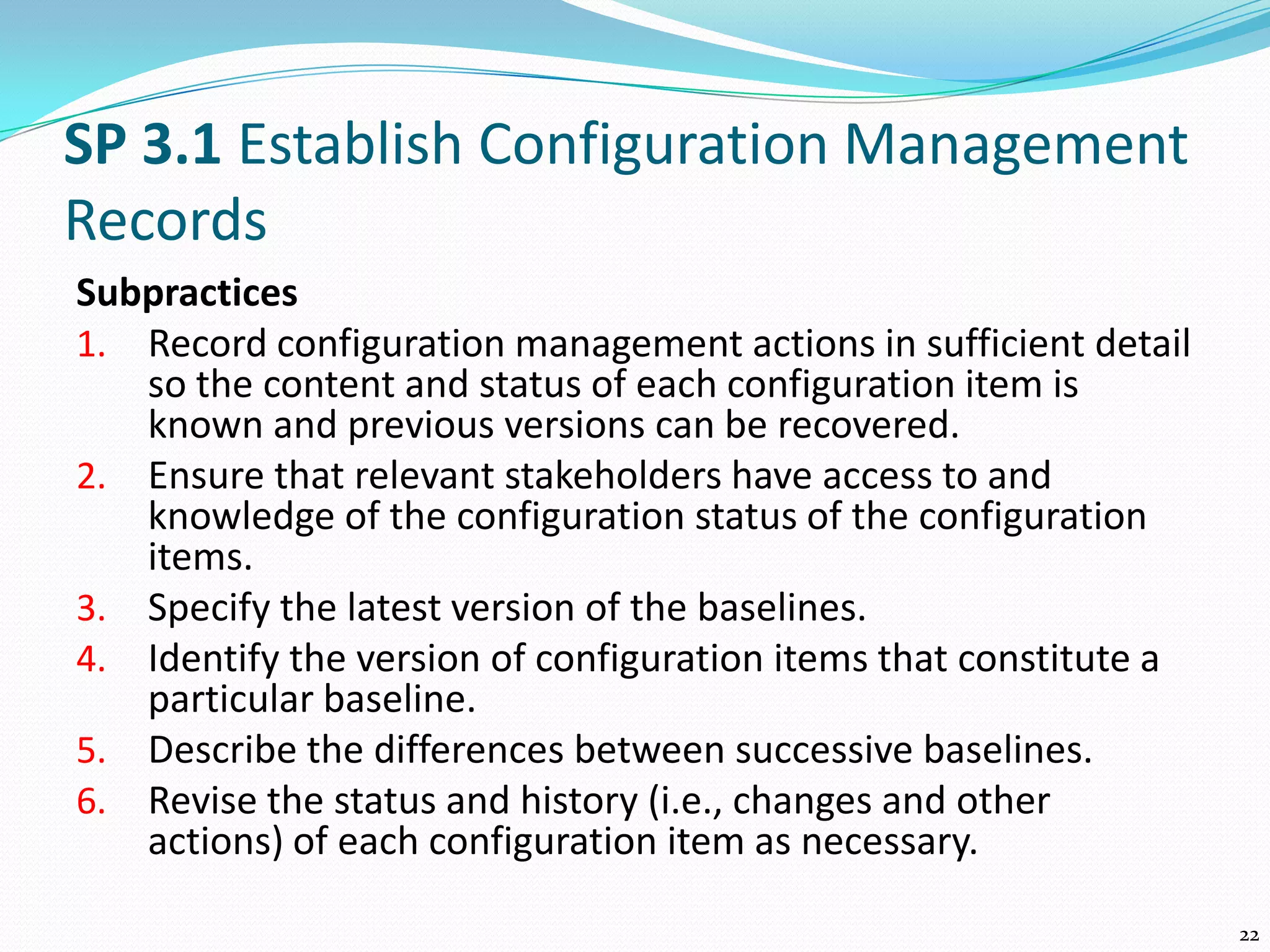 SP 3.1 Establish Configuration Management Records

Subpractices

1. Record configuration management actions in sufficient detail so the content and status of each configuration item is known and previous versions can be recovered.
2. Ensure that relevant stakeholders have access to and knowledge of the configuration status of the configuration items.
3. Specify the latest version of the baselines.
4. Identify the version of configuration items that constitute a particular baseline.
5. Describe the differences between successive baselines.
6. Revise the status and history (i.e., changes and other actions) of each configuration item as necessary.

22